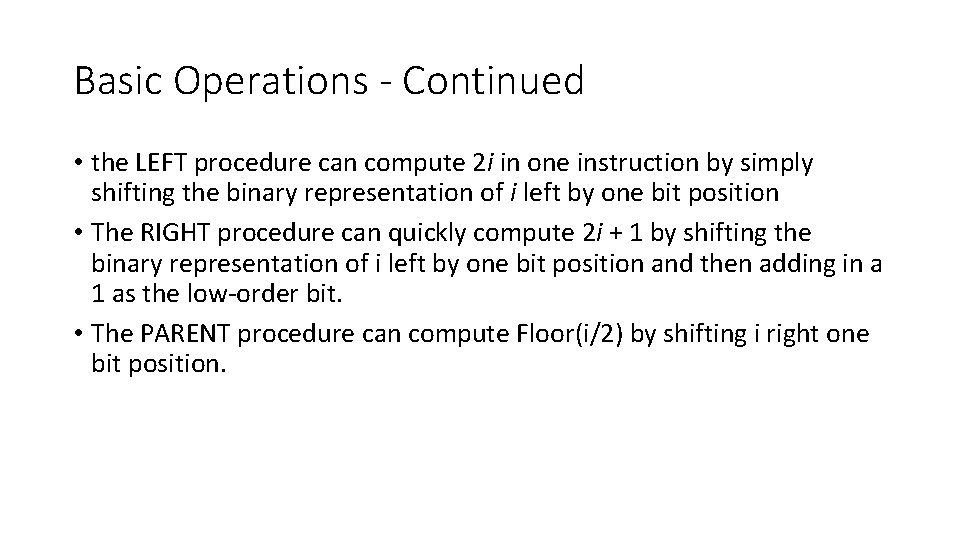 Basic Operations - Continued

• the LEFT procedure can compute $2i$ in one instruction by simply shifting the binary representation of $i$ left by one bit position

• The RIGHT procedure can quickly compute $2i + 1$ by shifting the binary representation of i left by one bit position and then adding in a 1 as the low-order bit.

• The PARENT procedure can compute Floor(i/2) by shifting i right one bit position.